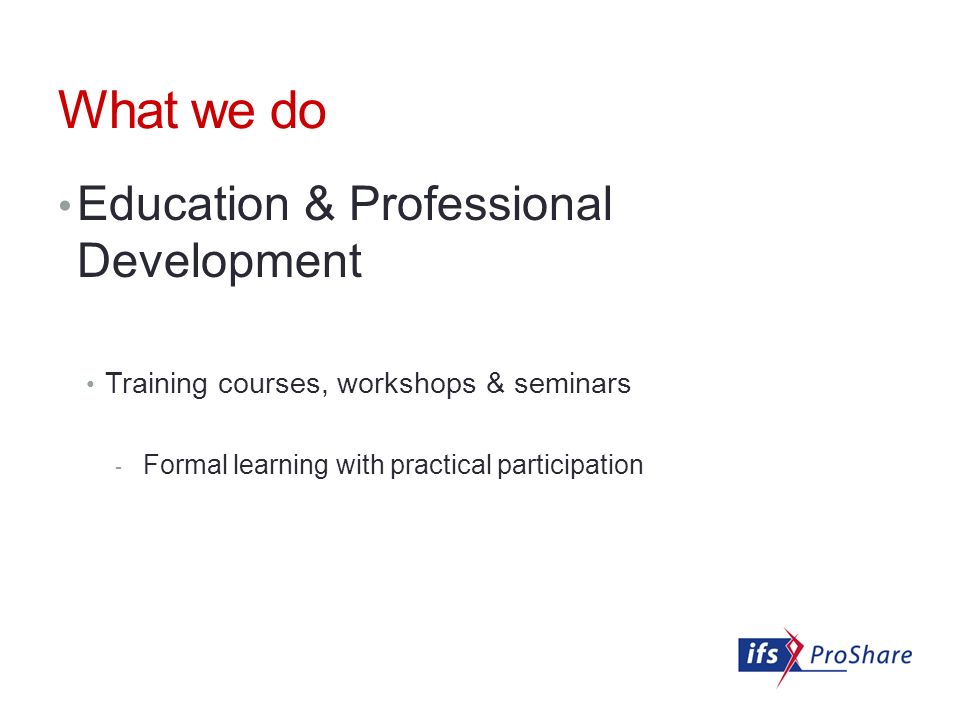 What we do

• Education & Professional Development

• Training courses, workshops & seminars

- Formal learning with practical participation

ifs ProShare